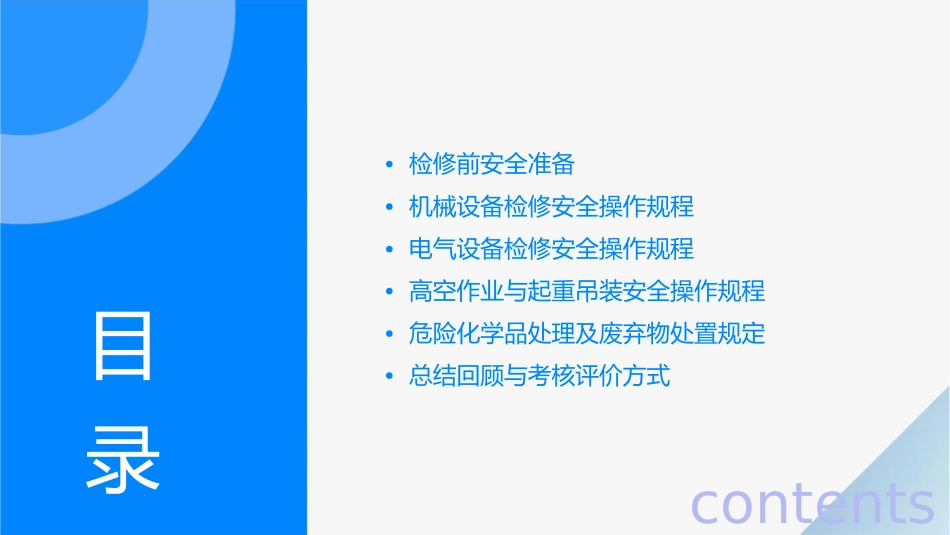 目
录

• 检修前安全准备
• 机械设备检修安全操作规程
• 电气设备检修安全操作规程
• 高空作业与起重吊装安全操作规程
• 危险化学品处理及废弃物处置规定
• 总结回顾与考核评价方式

contents